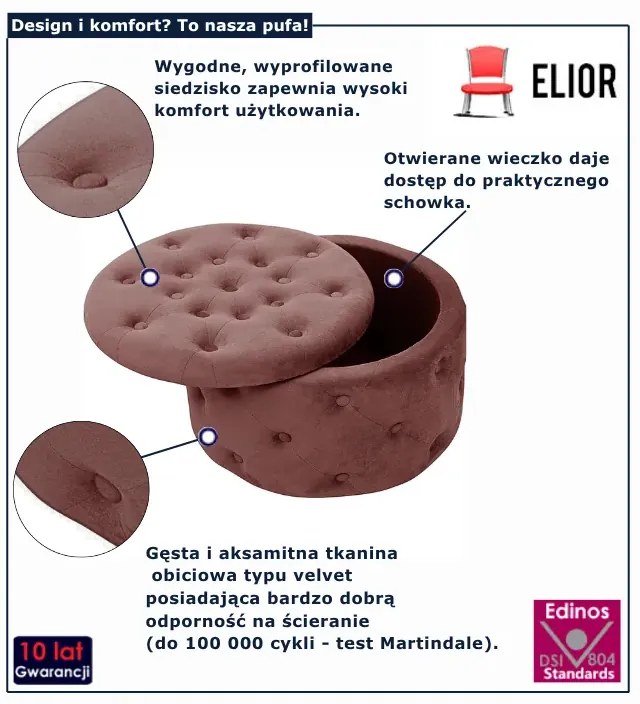 Design i komfort? To nasza pufa!

Wygodne, wyprofilowane siedzisko zapewnia wysoki komfort użytkowania.

ELIOR

Otwierane wieczko daje dostęp do praktycznego schowka.

Gęsta i aksamitna tkanina obiciowa typu velvet posiadająca bardzo dobrą odporność na ścieranie (do 100 000 cykli - test Martindale).

10 lat Gwarancji

Edinos DSI 804 Standards